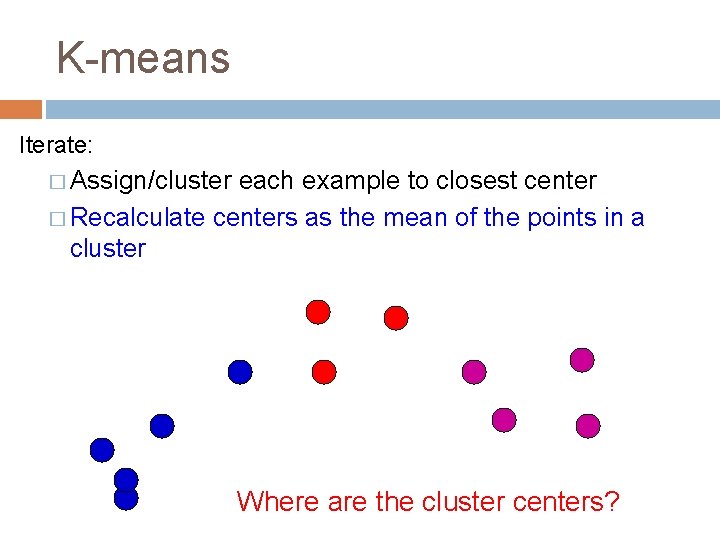 K-means

Iterate:

□ Assign/cluster each example to closest center

□ Recalculate centers as the mean of the points in a cluster

Where are the cluster centers?